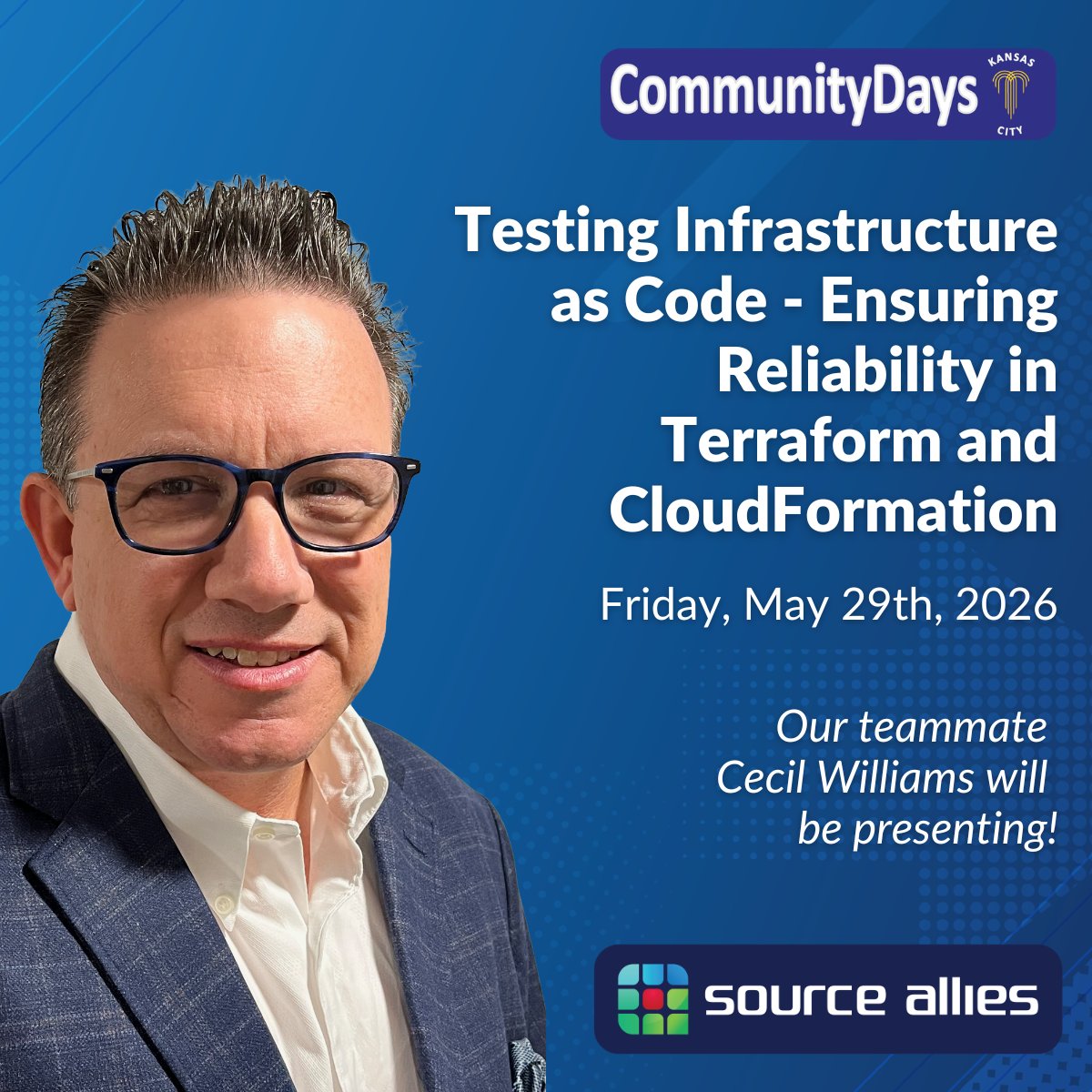 CommunityDays KANSAS CITY

Testing Infrastructure as Code - Ensuring Reliability in Terraform and CloudFormation

Friday, May 29th, 2026

Our teammate Cecil Williams will be presenting!

source allies